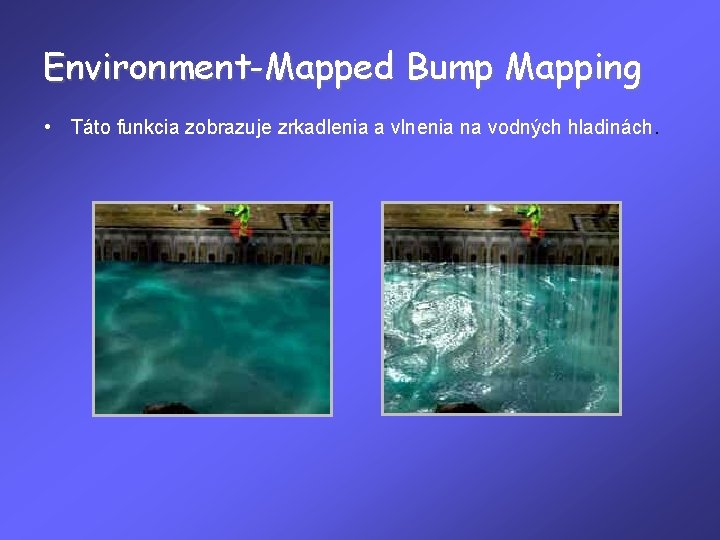 Environment-Mapped Bump Mapping

• Táto funkcia zobrazuje zrkadlenia a vlnenia na vodných hladinách.